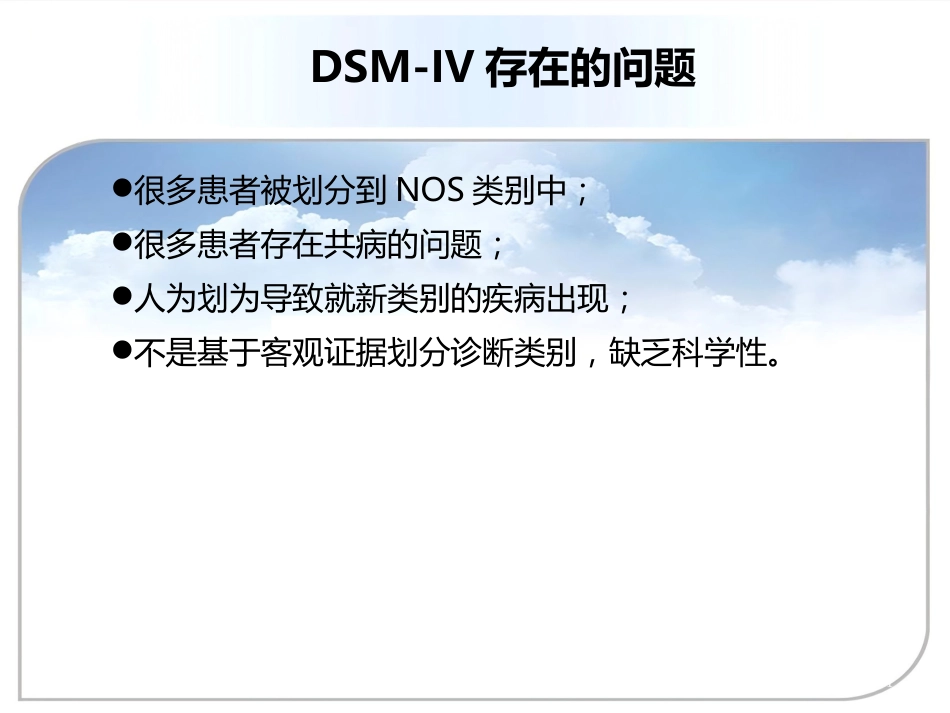 DSM-IV 存在的问题

●很多患者被划分到 NOS 类别中；

●很多患者存在共病的问题；

●人为划为导致就新类别的疾病出现；

●不是基于客观证据划分诊断类别，缺乏科学性。